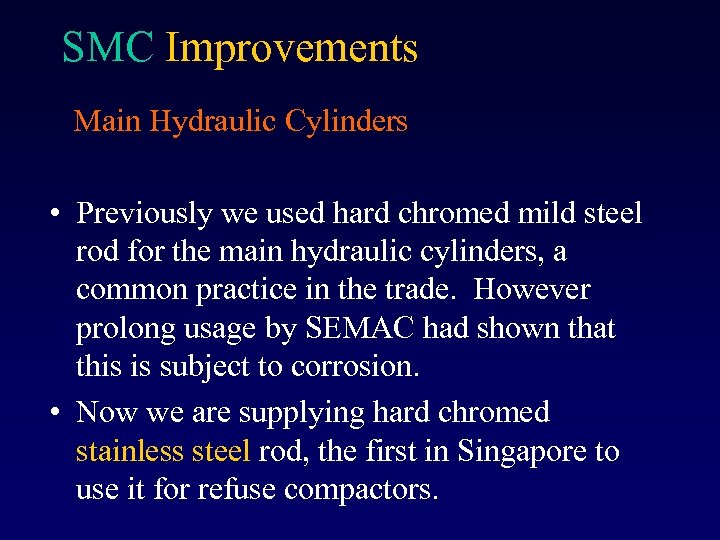 SMC Improvements

Main Hydraulic Cylinders

• Previously we used hard chromed mild steel rod for the main hydraulic cylinders, a common practice in the trade. However prolong usage by SEMAC had shown that this is subject to corrosion.

• Now we are supplying hard chromed stainless steel rod, the first in Singapore to use it for refuse compactors.